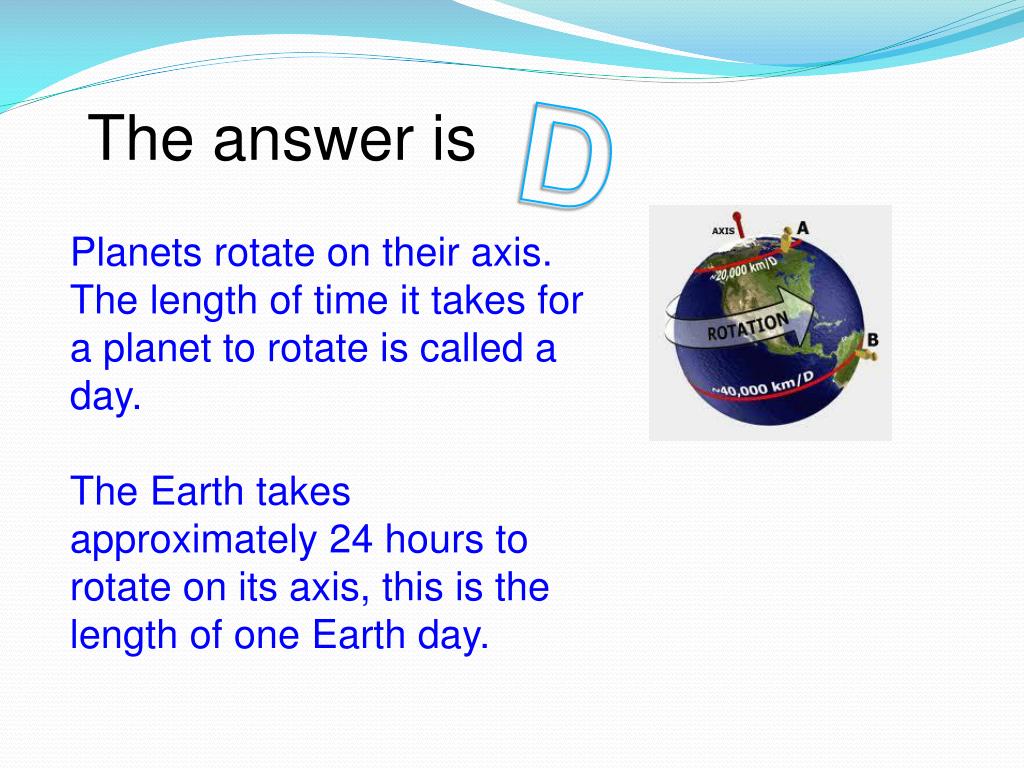 The answer is D

Planets rotate on their axis. The length of time it takes for a planet to rotate is called a day.

The Earth takes approximately 24 hours to rotate on its axis, this is the length of one Earth day.

AXIS
A
≈20,000 km/D
ROTATION
B
≈40,000 km/D